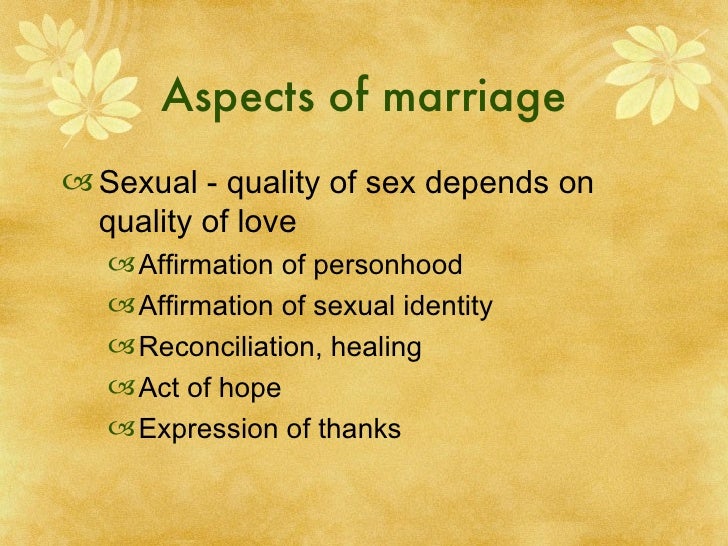 Aspects of marriage

Sexual - quality of sex depends on quality of love

Affirmation of personhood

Affirmation of sexual identity

Reconciliation, healing

Act of hope

Expression of thanks